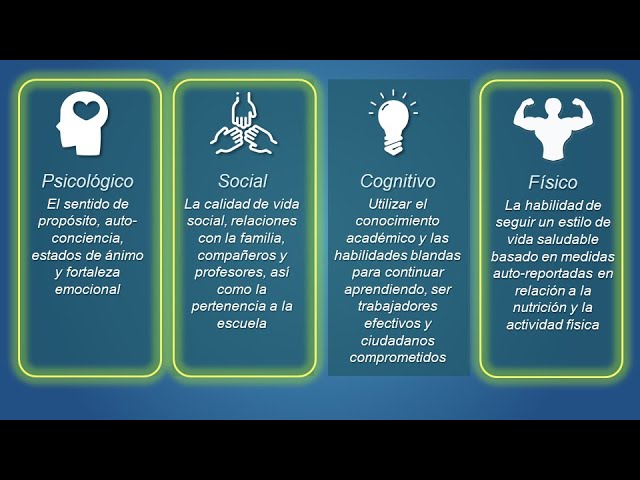 Psicológico
El sentido de propósito, auto-conciencia, estados de ánimo y fortaleza emocional

Social
La calidad de vida social, relaciones con la familia, compañeros y profesores, así como la pertenencia a la escuela

Cognitivo
Utilizar el conocimiento académico y las habilidades blandas para continuar aprendiendo, ser trabajadores efectivos y ciudadanos comprometidos

Físico
La habilidad de seguir un estilo de vida saludable basado en medidas auto-reportadas en relación a la nutrición y la actividad física